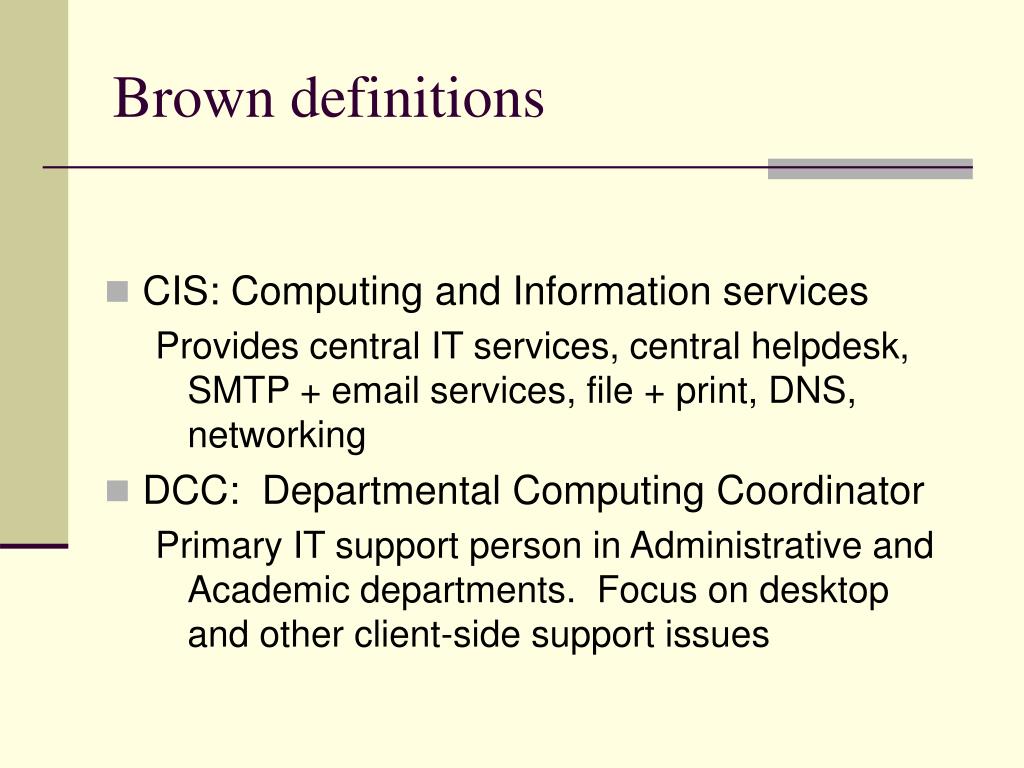 Brown definitions

CIS: Computing and Information services

Provides central IT services, central helpdesk, SMTP + email services, file + print, DNS, networking

DCC:  Departmental Computing Coordinator

Primary IT support person in Administrative and Academic departments.  Focus on desktop and other client-side support issues